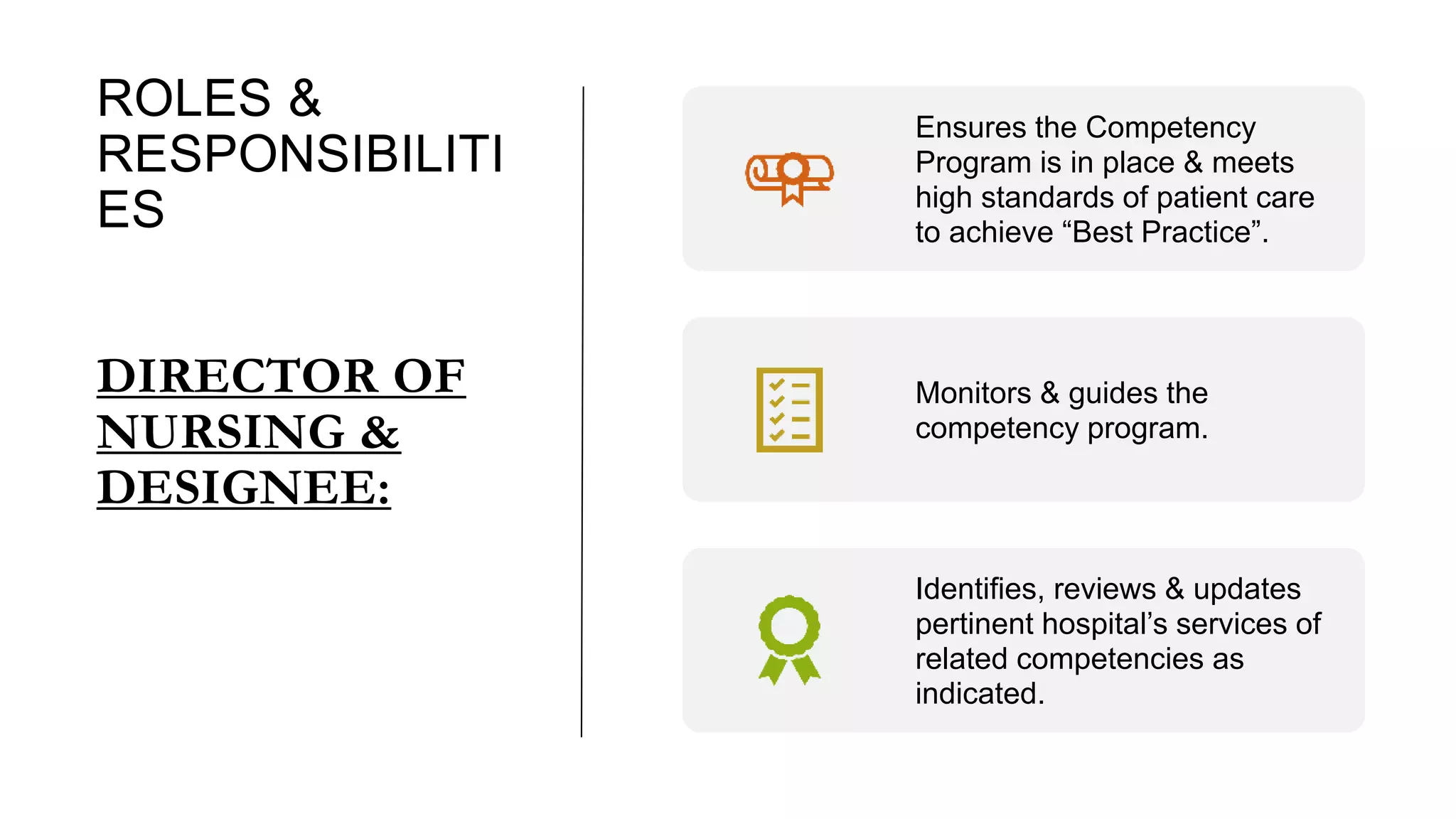 ROLES & RESPONSIBILITIES

DIRECTOR OF NURSING & DESIGNEE:

Ensures the Competency Program is in place & meets high standards of patient care to achieve “Best Practice”.

Monitors & guides the competency program.

Identifies, reviews & updates pertinent hospital’s services of related competencies as indicated.